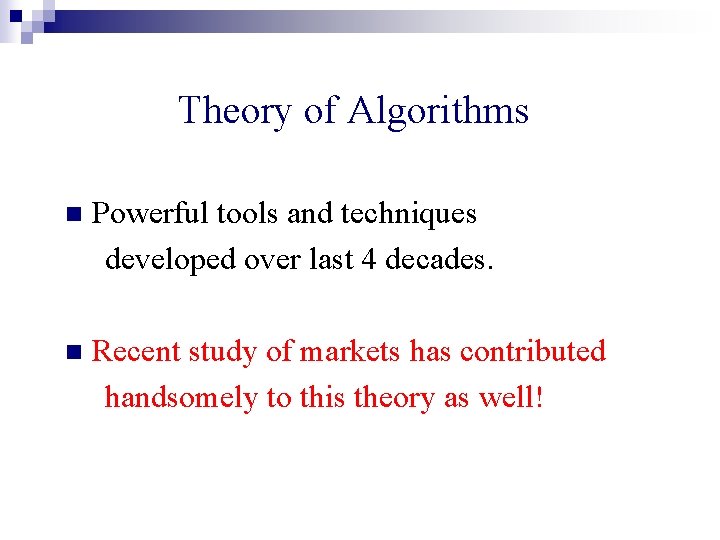 Theory of Algorithms

Powerful tools and techniques developed over last 4 decades.

Recent study of markets has contributed handsomely to this theory as well!